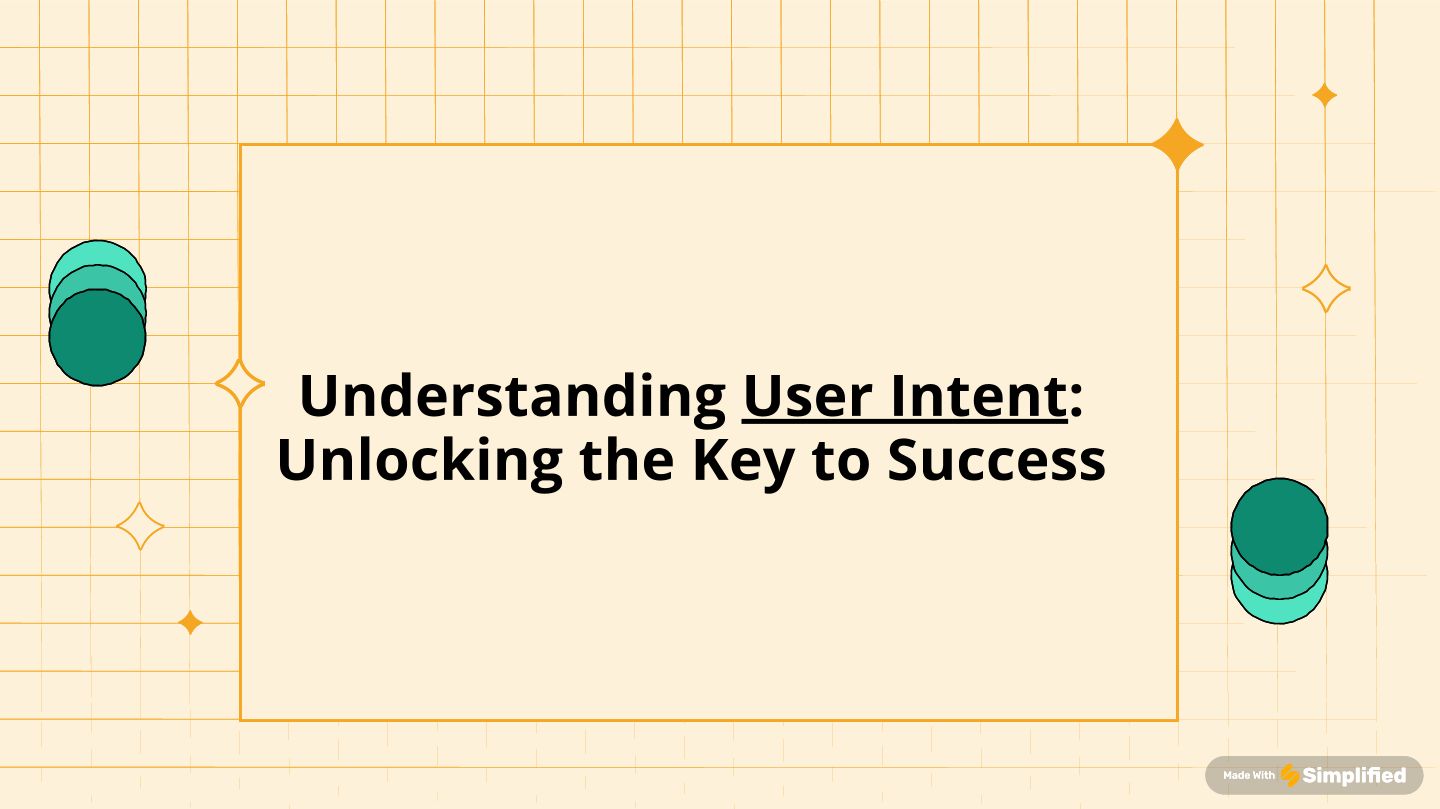 Understanding User Intent: Unlocking the Key to Success

Made With Simplified